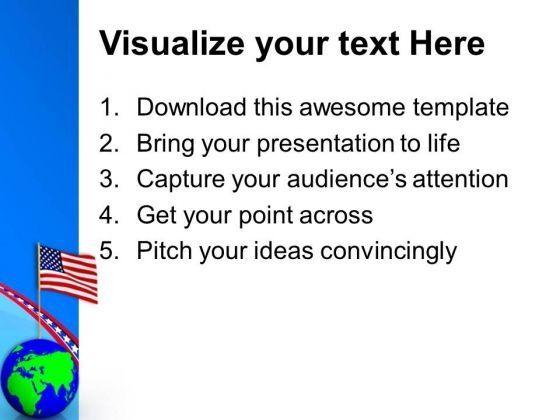 Visualize your text Here

1. Download this awesome template
2. Bring your presentation to life
3. Capture your audience's attention
4. Get your point across
5. Pitch your ideas convincingly